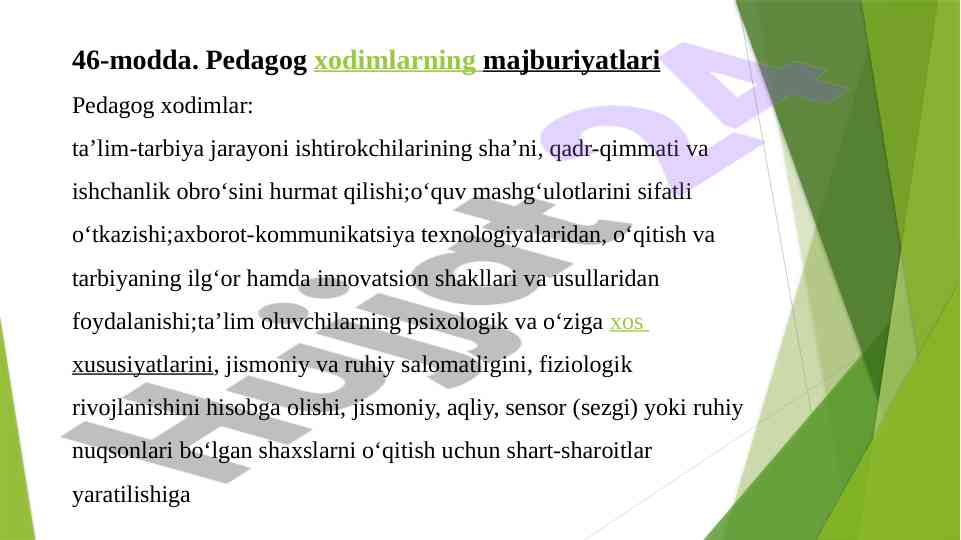 46-modda. Pedagog xodimlarning majburiyatlari

Pedagog xodimlar:

ta’lim-tarbiya jarayoni ishtirokchilarining sha’ni, qadr-qimmati va ishchanlik obro‘sini hurmat qilishi;o‘quv mashg‘ulotlarini sifatli o‘tkazishi;axborot-kommunikatsiya texnologiyalaridan, o‘qitish va tarbiyaning ilg‘or hamda innovatsion shakllari va usullaridan foydalanishi;ta’lim oluvchilarning psixologik va o‘ziga xos xususiyatlarini, jismoniy va ruhiy salomatligini, fiziologik rivojlanishini hisobga olishi, jismoniy, aqliy, sensor (sezgi) yoki ruhiy nuqsonlari bo‘lgan shaxslarni o‘qitish uchun shart-sharoitlar yaratilishiga

Hujjat24